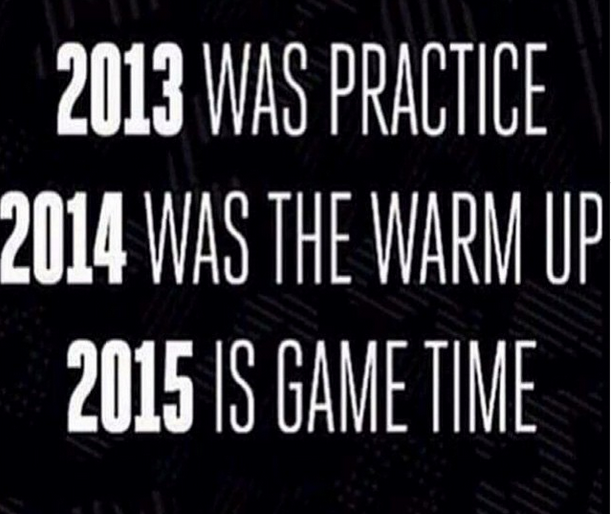 2013 WAS PRACTICE
2014 WAS THE WARM UP
2015 IS GAME TIME